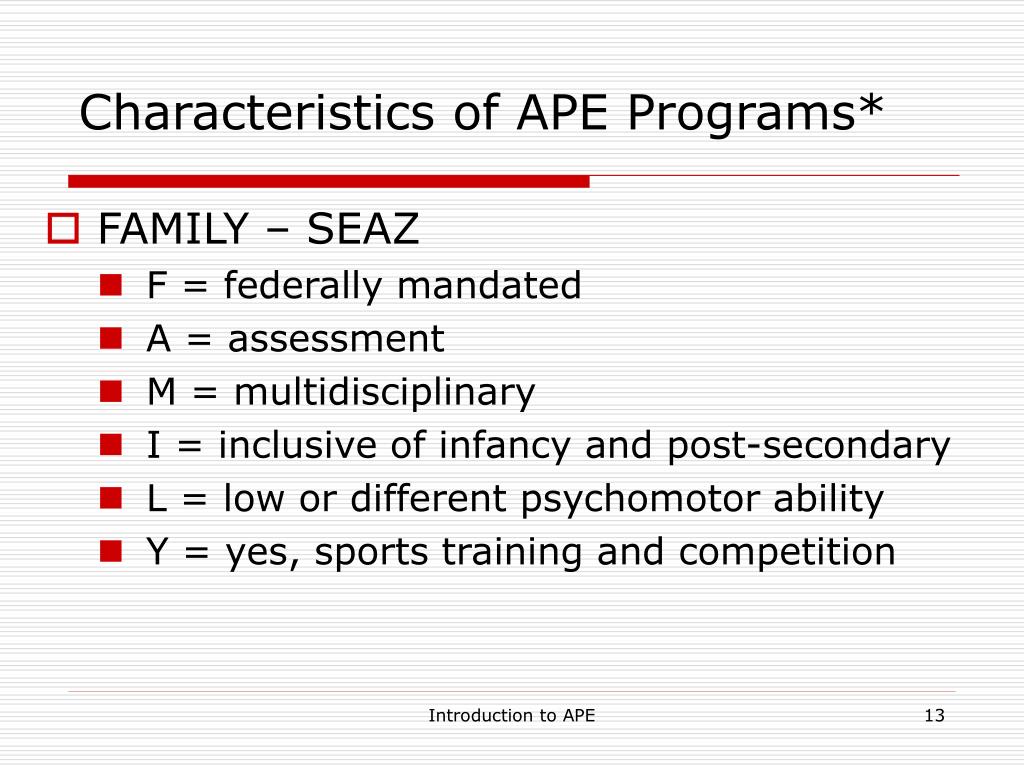 Characteristics of APE Programs*

FAMILY – SEAZ

F = federally mandated

A = assessment

M = multidisciplinary

I = inclusive of infancy and post-secondary

L = low or different psychomotor ability

Y = yes, sports training and competition

Introduction to APE

13